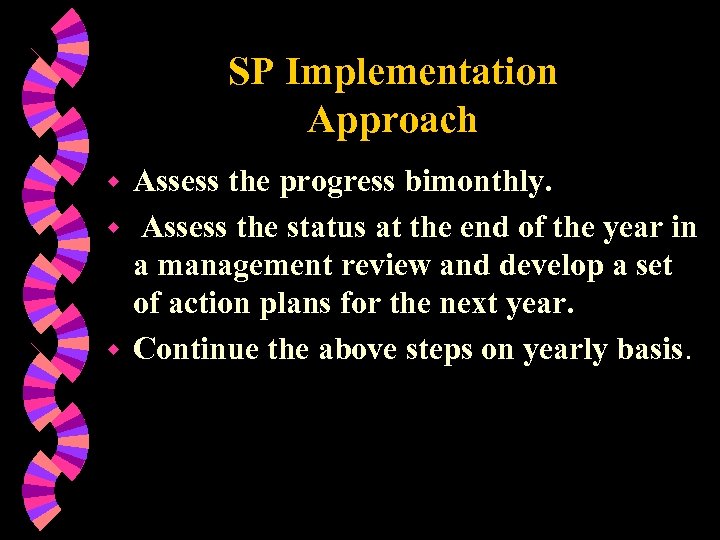 SP Implementation Approach

- Assess the progress bimonthly.
- Assess the status at the end of the year in a management review and develop a set of action plans for the next year.
- Continue the above steps on yearly basis.